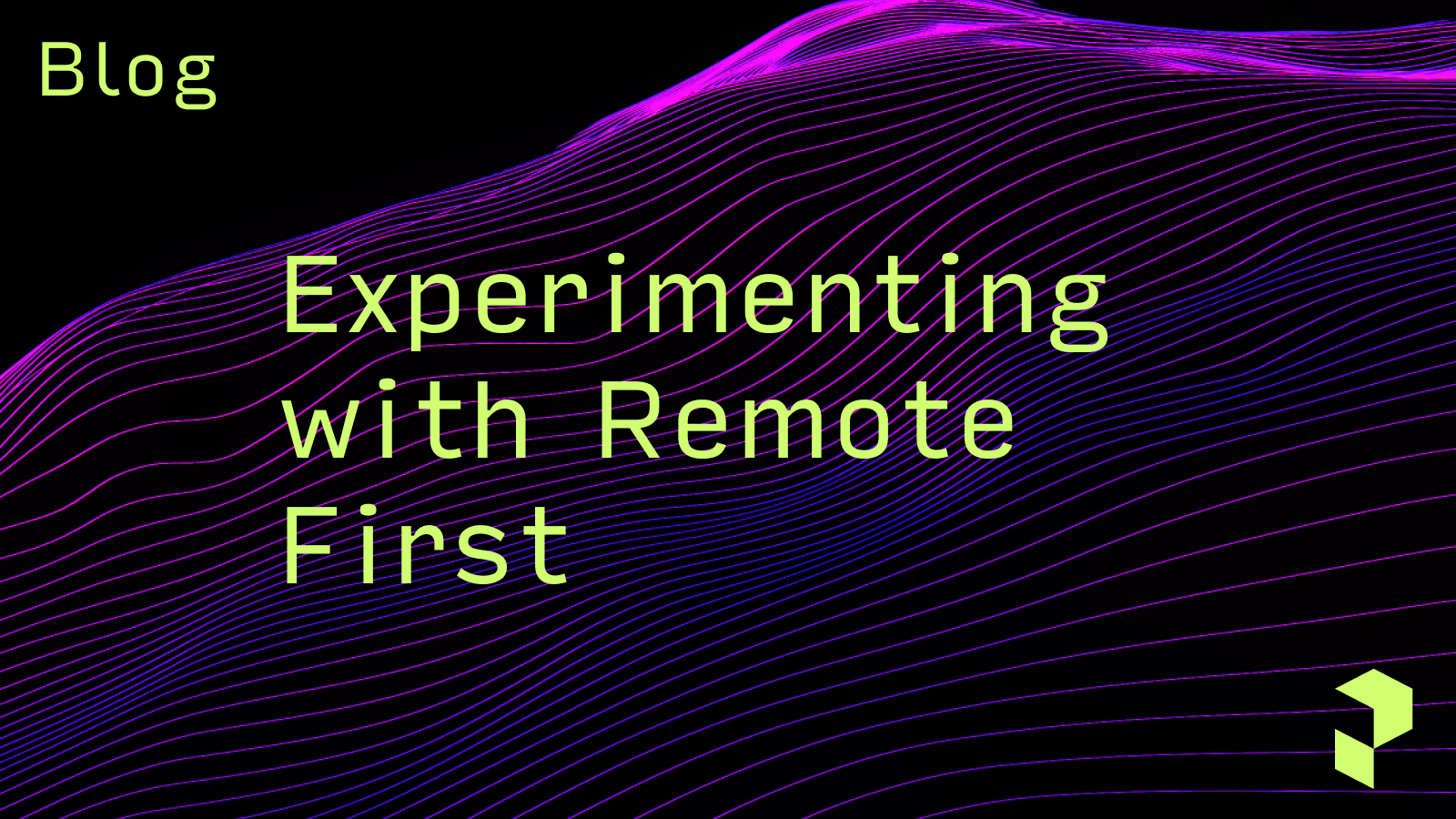 Blog

Experimenting with Remote First